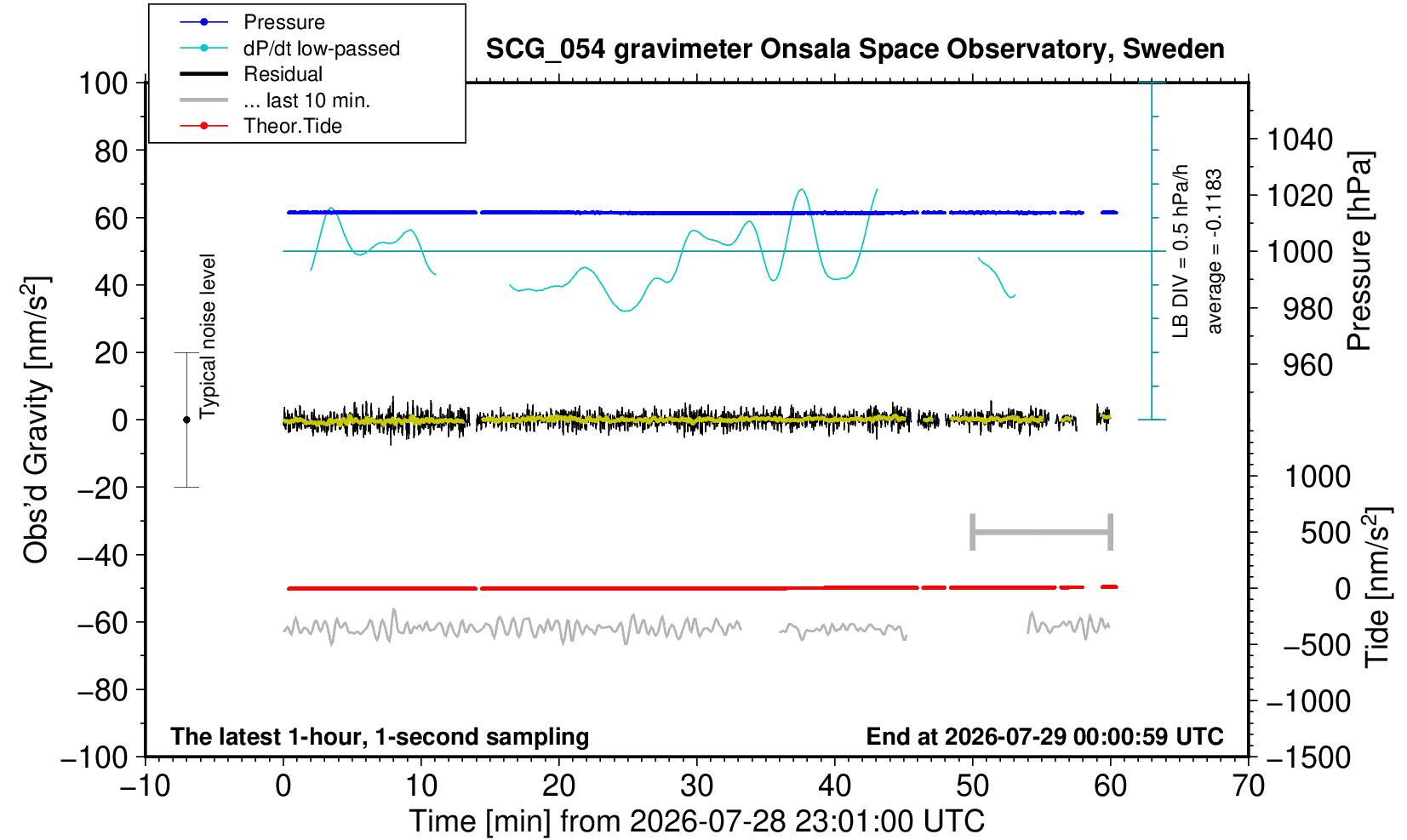 Pressure
dP/dt low-passed
Residual
... last 10 min.
Theor.Tide

SCG_054 gravimeter Onsala Space Observatory, Sweden

100
80
60
40
20
0
−20
−40
−60
−80
−100

Obs'd Gravity [nm/s$^2$]

Typical noise level

LB DIV = 0.5 hPa/h
average = -0.1183

1040
1020
1000
980
960

Pressure [hPa]

1000
500
0
−500
−1000
−1500

Tide [nm/s$^2$]

The latest 1-hour, 1-second sampling
End at 2026-07-29 00:00:59 UTC

−10
0
10
20
30
40
50
60
70

Time [min] from 2026-07-28 23:01:00 UTC